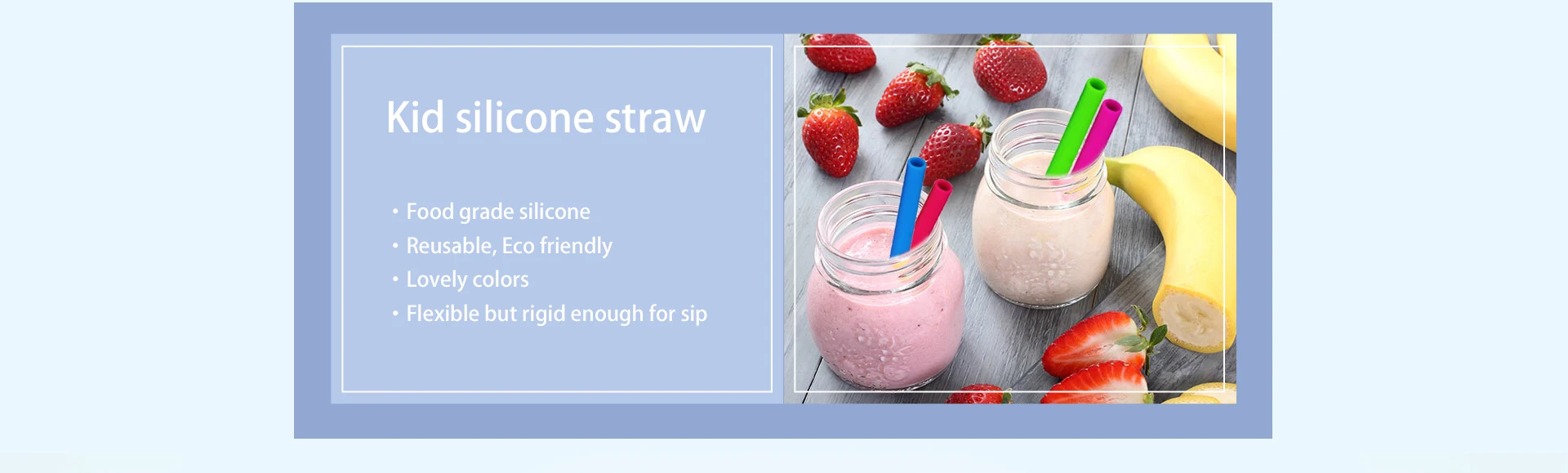 Kid silicone straw

• Food grade silicone
• Reusable, Eco friendly
• Lovely colors
• Flexible but rigid enough for sip